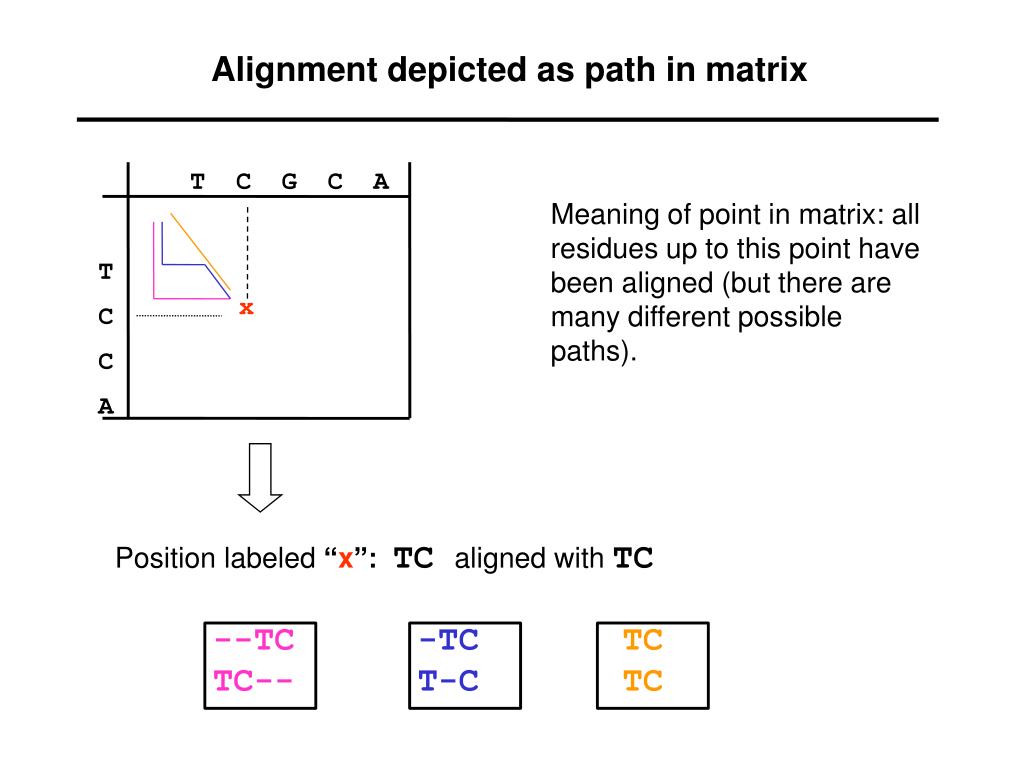 Alignment depicted as path in matrix

T C G C A

T
C
C
A

x

Meaning of point in matrix: all residues up to this point have been aligned (but there are many different possible paths).

Position labeled “x”: TC aligned with TC

--TC
TC--

-TC
T-C

TC
TC